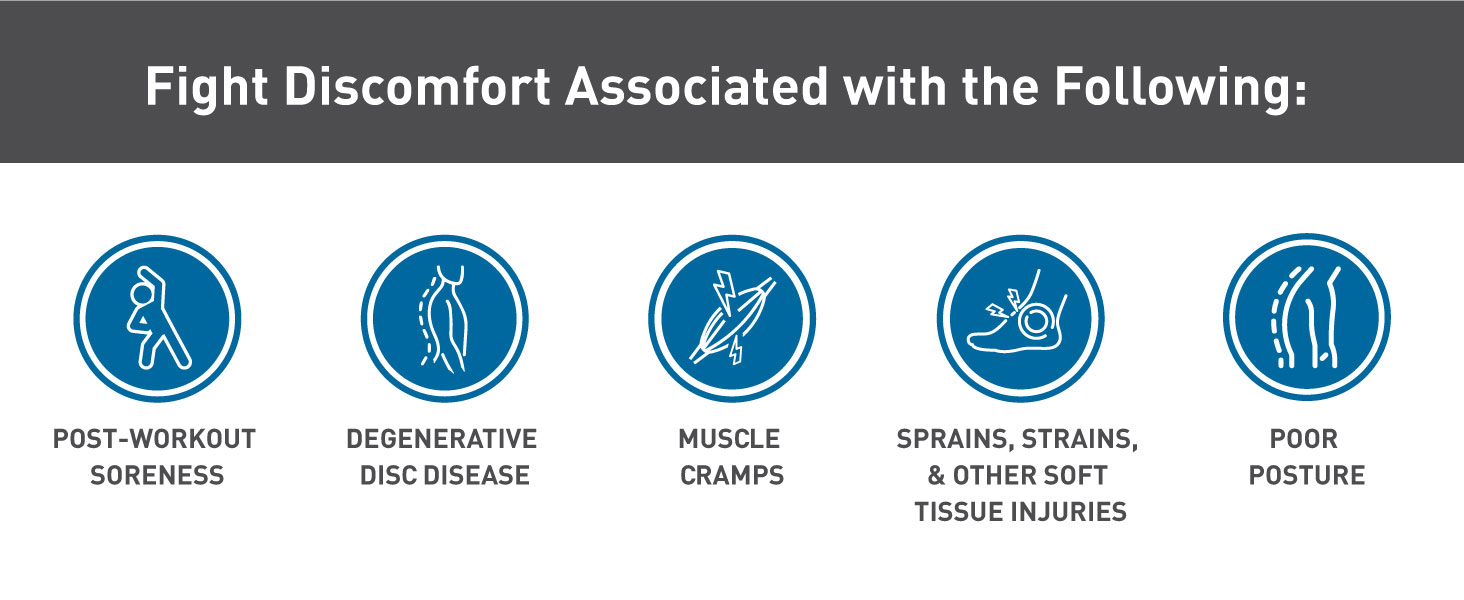 Fight Discomfort Associated with the Following:

POST-WORKOUT SORENESS

DEGENERATIVE DISC DISEASE

MUSCLE CRAMPS

SPRAINS, STRAINS, & OTHER SOFT TISSUE INJURIES

POOR POSTURE